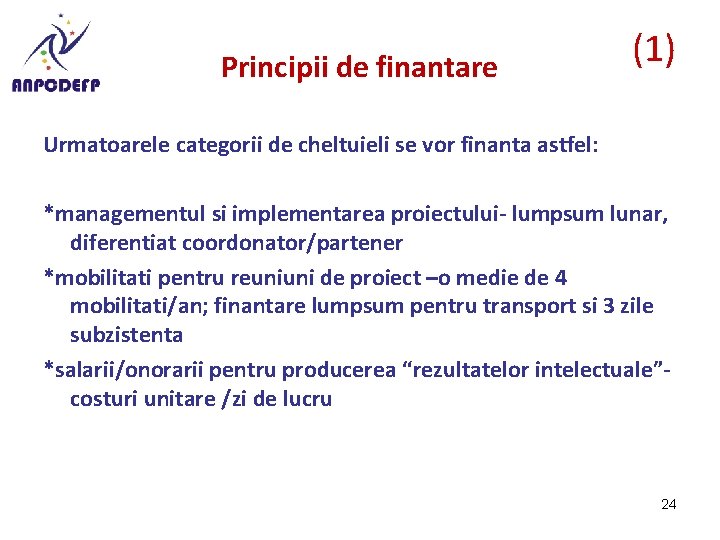 ANPCDEFP

Principii de finantare

(1)

Urmatoarele categorii de cheltuieli se vor finanta astfel:

*managementul si implementarea proiectului- lumpsum lunar, diferentiat coordonator/partener

*mobilitati pentru reuniuni de proiect –o medie de 4 mobilitati/an; finantare lumpsum pentru transport si 3 zile subzistenta

*salarii/onorarii pentru producerea “rezultatelor intelectuale”- costuri unitare /zi de lucru

24